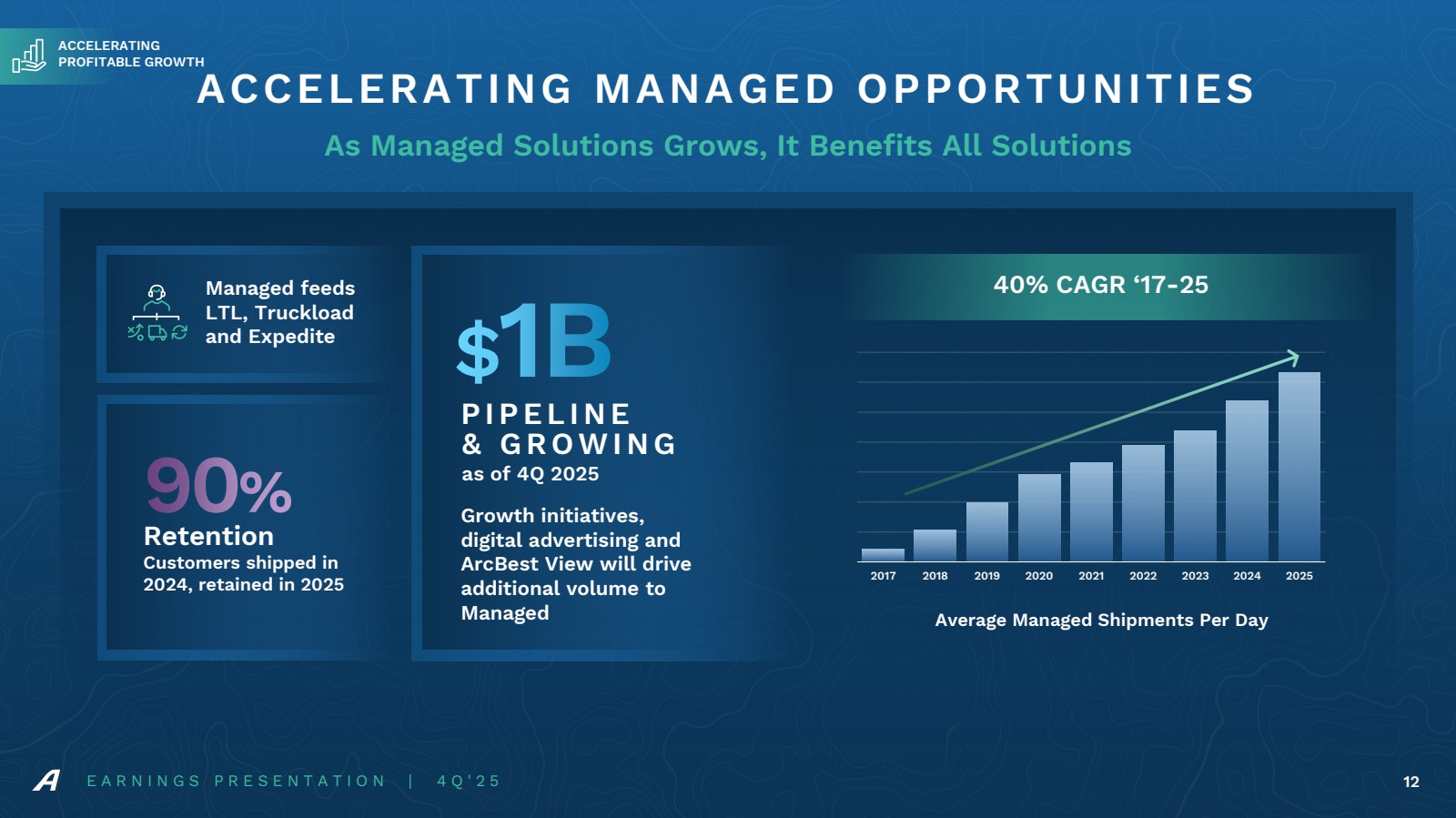 ACCELERATING PROFITABLE GROWTH

ACCELERATING MANAGED OPPORTUNITIES

As Managed Solutions Grows, It Benefits All Solutions

Managed feeds LTL, Truckload and Expedite

90%
Retention
Customers shipped in 2024, retained in 2025

$1B
PIPELINE & GROWING
as of 4Q 2025

Growth initiatives, digital advertising and ArcBest View will drive additional volume to Managed

40% CAGR ‘17-25

2017 2018 2019 2020 2021 2022 2023 2024 2025

Average Managed Shipments Per Day

EARNINGS PRESENTATION | 4Q'25

12